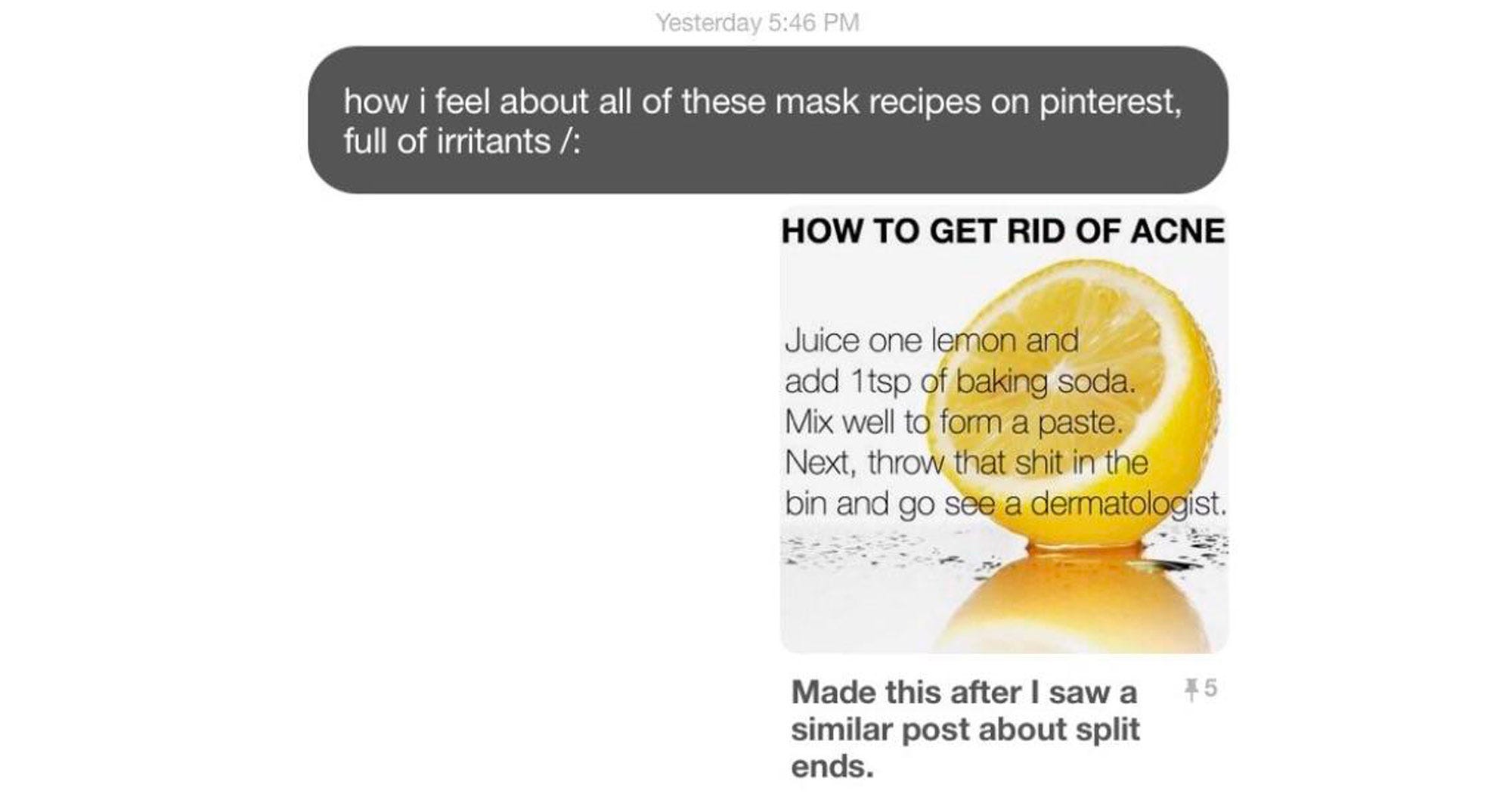 Yesterday 5:46 PM

how i feel about all of these mask recipes on pinterest, full of irritants /:

HOW TO GET RID OF ACNE

Juice one lemon and add 1tsp of baking soda. Mix well to form a paste. Next, throw that shit in the bin and go see a dermatologist.

Made this after I saw a similar post about split ends.

5